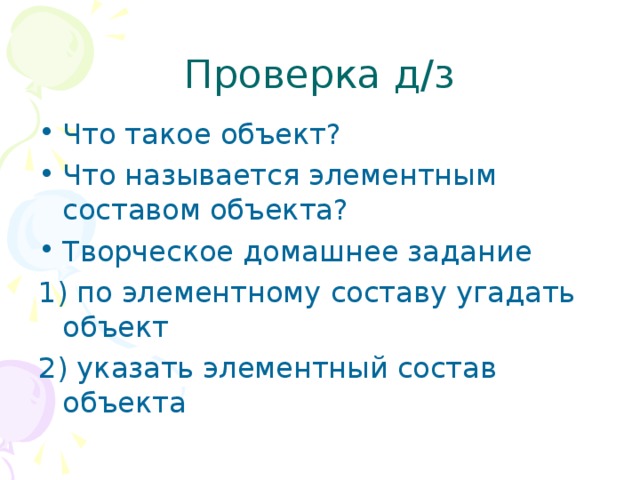 Проверка д/з

• Что такое объект?
• Что называется элементным составом объекта?
• Творческое домашнее задание

1) по элементному составу угадать объект

2) указать элементный состав объекта